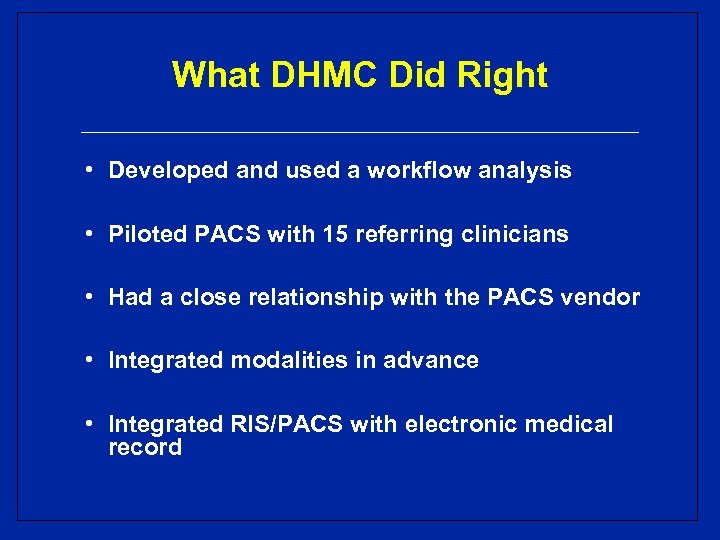 What DHMC Did Right

• Developed and used a workflow analysis

• Piloted PACS with 15 referring clinicians

• Had a close relationship with the PACS vendor

• Integrated modalities in advance

• Integrated RIS/PACS with electronic medical record